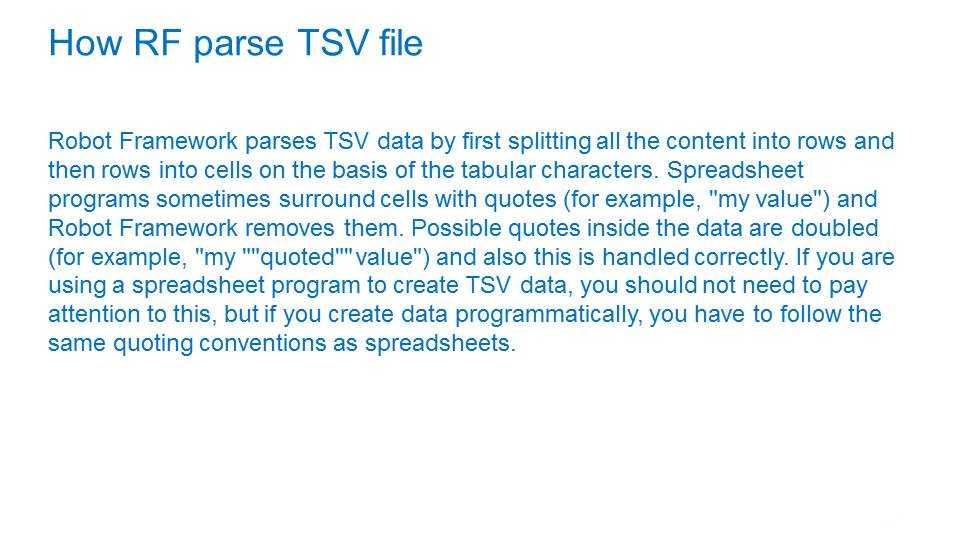 How RF parse TSV file

Robot Framework parses TSV data by first splitting all the content into rows and then rows into cells on the basis of the tabular characters. Spreadsheet programs sometimes surround cells with quotes (for example, "my value") and Robot Framework removes them. Possible quotes inside the data are doubled (for example, "my ""quoted"" value") and also this is handled correctly. If you are using a spreadsheet program to create TSV data, you should not need to pay attention to this, but if you create data programmatically, you have to follow the same quoting conventions as spreadsheets.